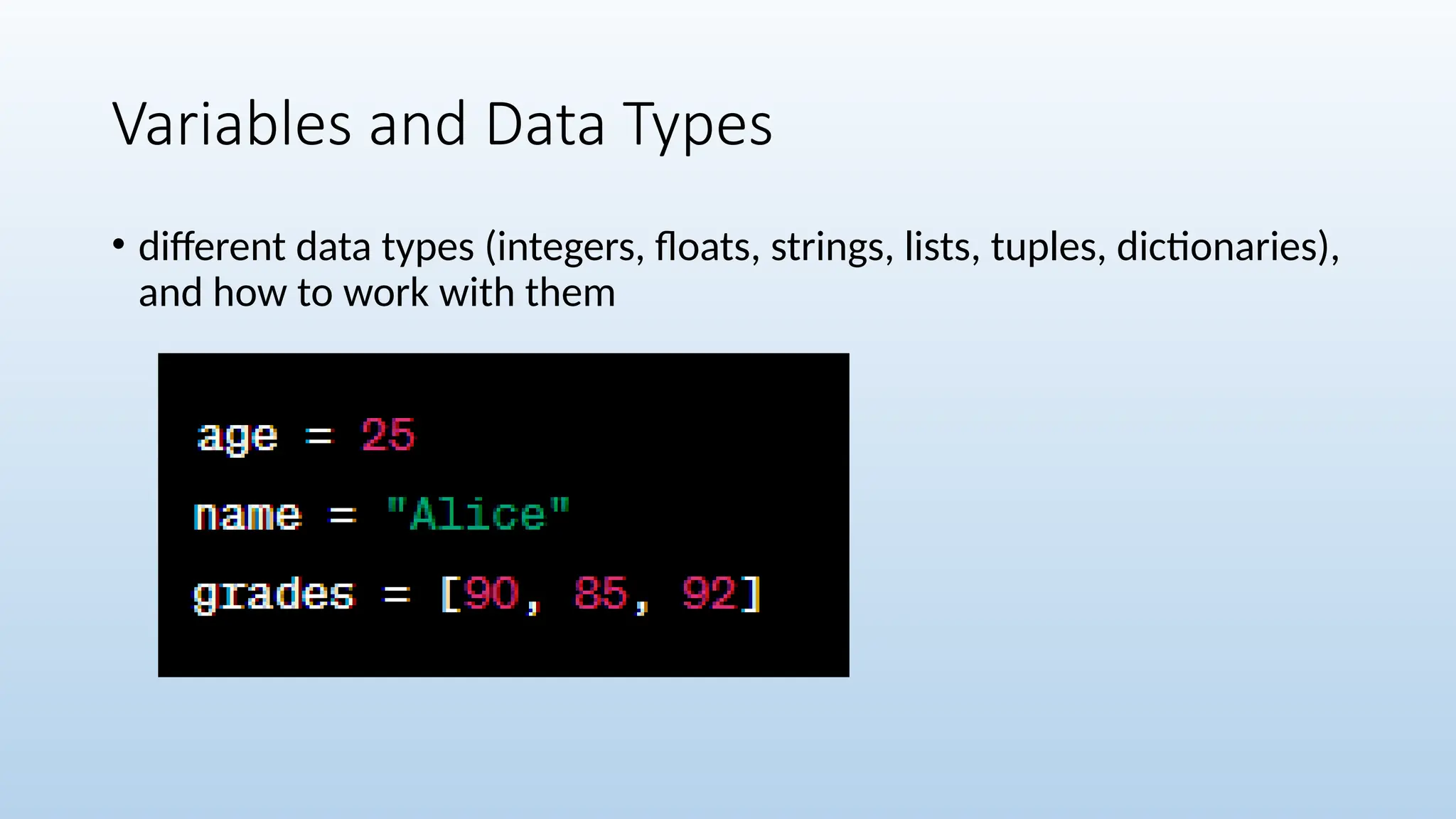 Variables and Data Types

• different data types (integers, floats, strings, lists, tuples, dictionaries), and how to work with them

age = 25

name = "Alice"

grades = [90, 85, 92]